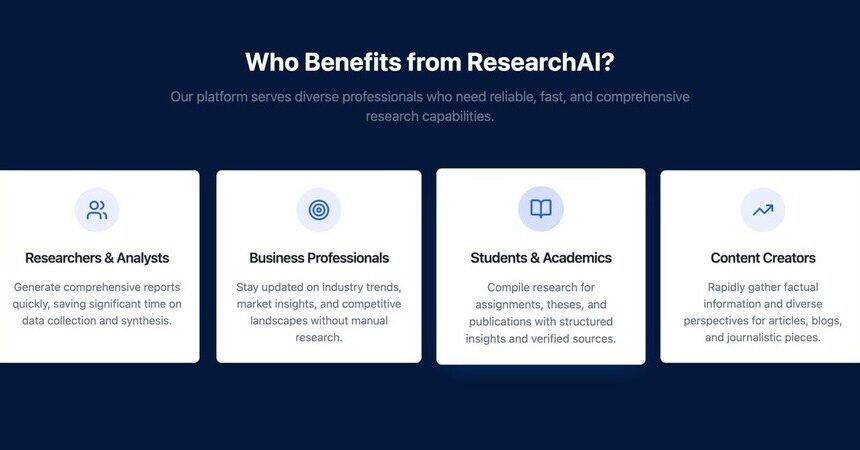 Who Benefits from ResearchAI?

Our platform serves diverse professionals who need reliable, fast, and comprehensive research capabilities.

Researchers & Analysts

Generate comprehensive reports quickly, saving significant time on data collection and synthesis.

Business Professionals

Stay updated on industry trends, market insights, and competitive landscapes without manual research.

Students & Academics

Compile research for assignments, theses, and publications with structured insights and verified sources.

Content Creators

Rapidly gather factual information and diverse perspectives for articles, blogs, and journalistic pieces.